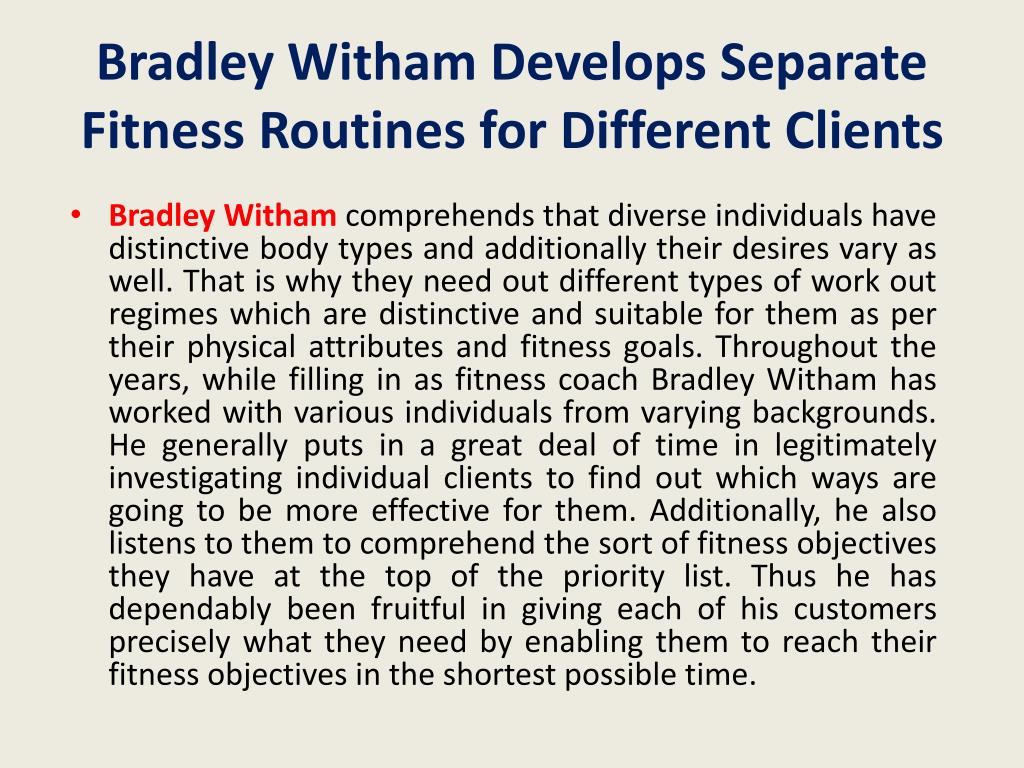 Bradley Witham Develops Separate Fitness Routines for Different Clients

• Bradley Witham comprehends that diverse individuals have distinctive body types and additionally their desires vary as well. That is why they need out different types of work out regimes which are distinctive and suitable for them as per their physical attributes and fitness goals. Throughout the years, while filling in as fitness coach Bradley Witham has worked with various individuals from varying backgrounds. He generally puts in a great deal of time in legitimately investigating individual clients to find out which ways are going to be more effective for them. Additionally, he also listens to them to comprehend the sort of fitness objectives they have at the top of the priority list. Thus he has dependably been fruitful in giving each of his customers precisely what they need by enabling them to reach their fitness objectives in the shortest possible time.